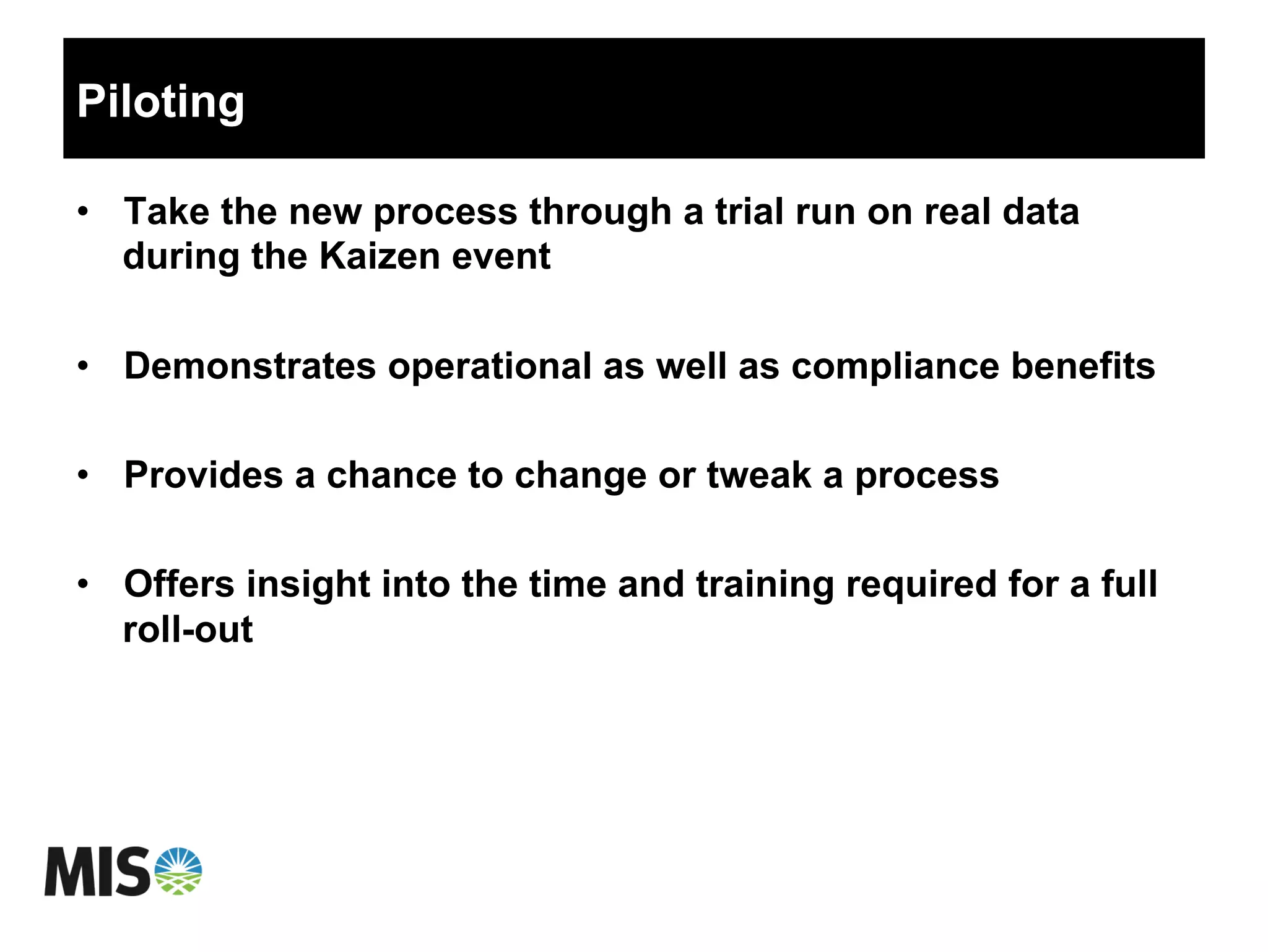 Piloting

• Take the new process through a trial run on real data during the Kaizen event

• Demonstrates operational as well as compliance benefits

• Provides a chance to change or tweak a process

• Offers insight into the time and training required for a full roll-out

MISO